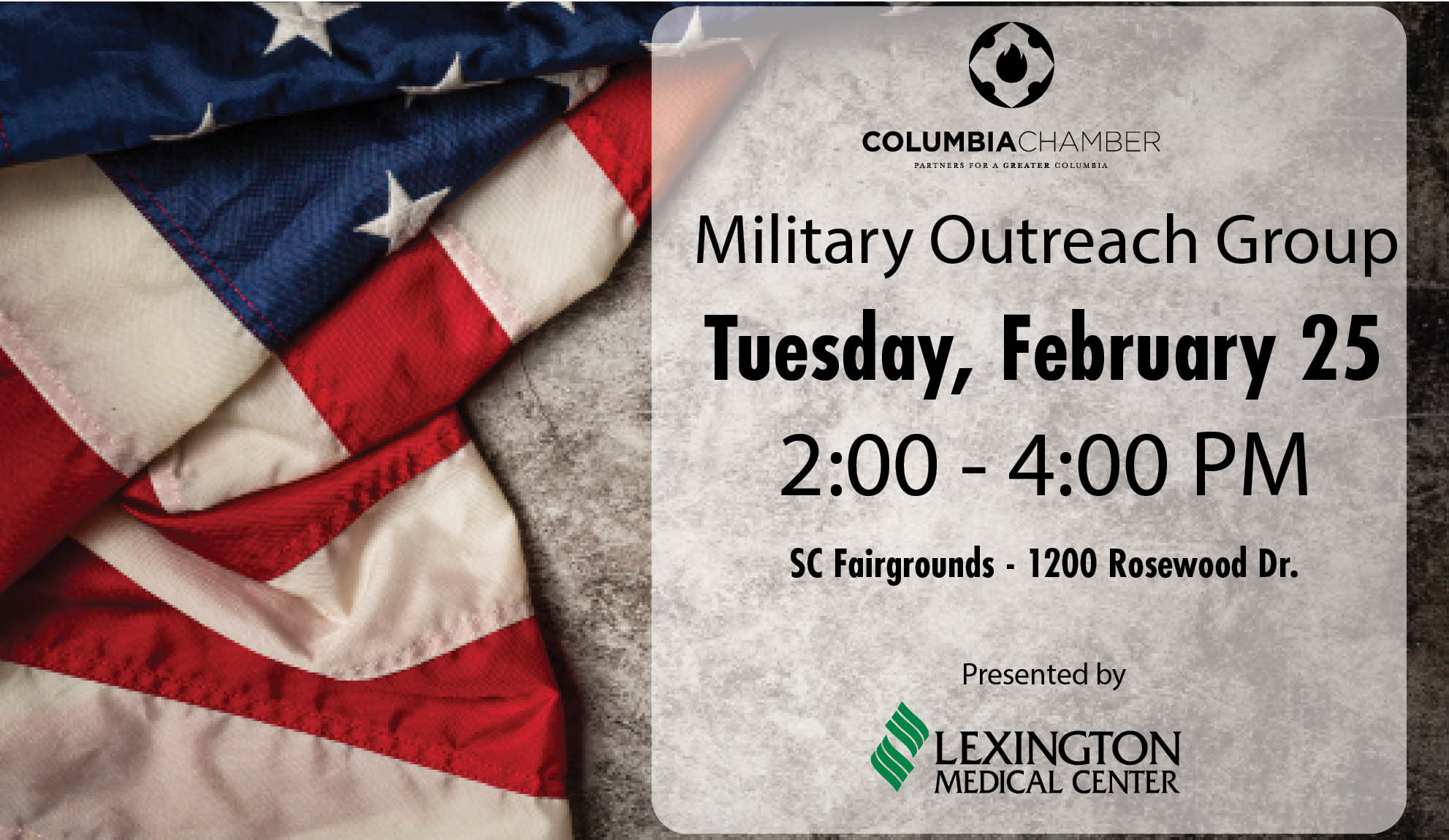 COLUMBIACHAMBER
PARTNERS FOR A GREATER COLUMBIA

Military Outreach Group

Tuesday, February 25

2:00 - 4:00 PM

SC Fairgrounds - 1200 Rosewood Dr.

Presented by

LEXINGTON
MEDICAL CENTER